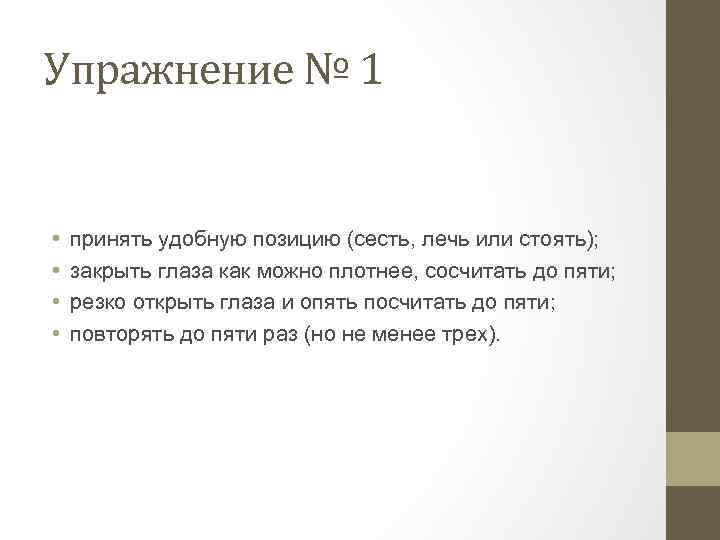 Упражнение № 1

• принять удобную позицию (сесть, лечь или стоять);
• закрыть глаза как можно плотнее, сосчитать до пяти;
• резко открыть глаза и опять посчитать до пяти;
• повторять до пяти раз (но не менее трех).